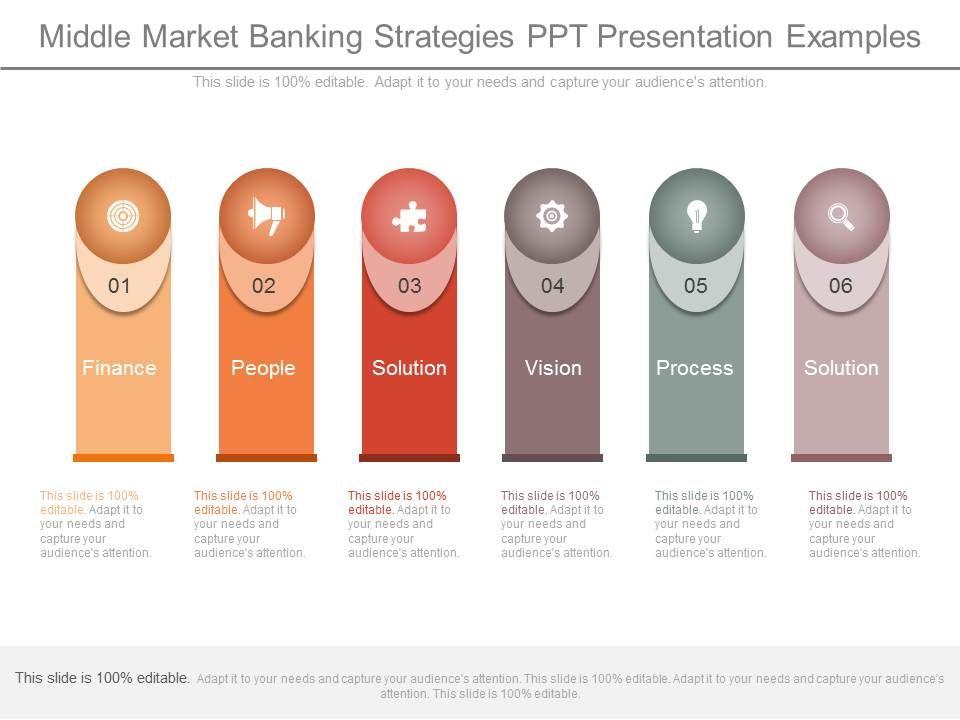 Middle Market Banking Strategies PPT Presentation Examples

This slide is 100% editable. Adapt it to your needs and capture your audience's attention.

01

Finance

02

People

03

Solution

04

Vision

05

Process

06

Solution

This slide is 100% editable. Adapt it to your needs and capture your audience's attention.

This slide is 100% editable. Adapt it to your needs and capture your audience's attention.

This slide is 100% editable. Adapt it to your needs and capture your audience's attention.

This slide is 100% editable. Adapt it to your needs and capture your audience's attention.

This slide is 100% editable. Adapt it to your needs and capture your audience's attention.

This slide is 100% editable. Adapt it to your needs and capture your audience's attention.

This slide is 100% editable. Adapt it to your needs and capture your audience's attention. This slide is 100% editable. Adapt it to your needs and capture your audience's attention. This slide is 100% editable.